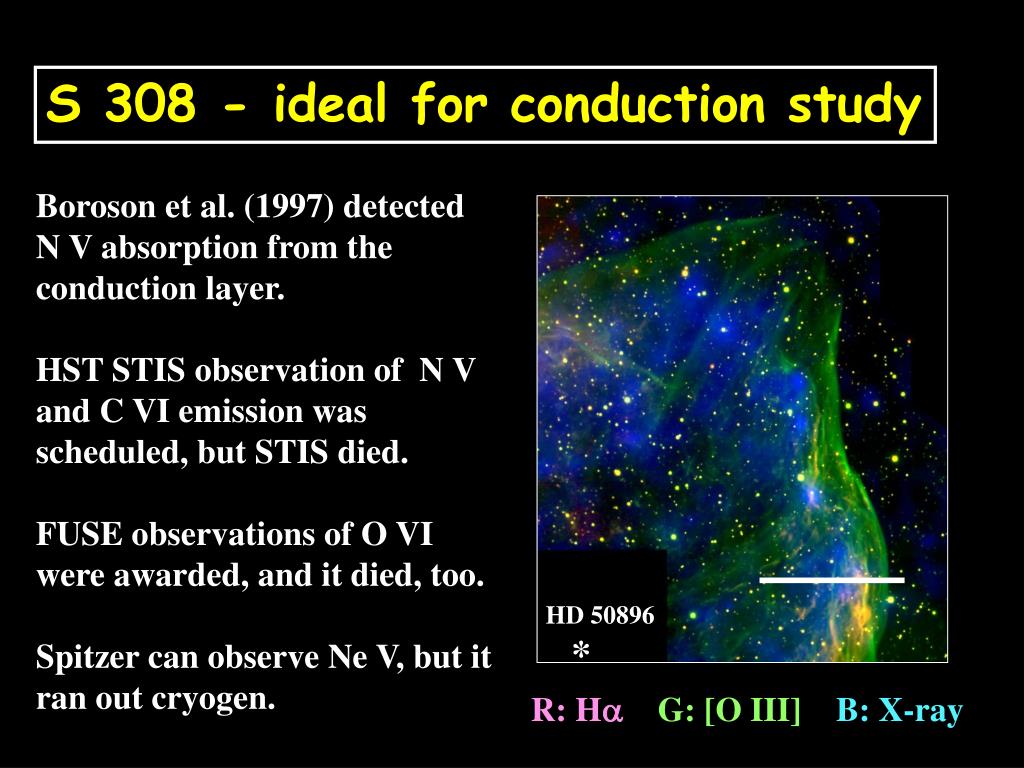 S 308 - ideal for conduction study

Boroson et al. (1997) detected N V absorption from the conduction layer.

HST STIS observation of N V and C VI emission was scheduled, but STIS died.

FUSE observations of O VI were awarded, and it died, too.

Spitzer can observe Ne V, but it ran out cryogen.

HD 50896
*

R: H$\alpha$ G: [O III] B: X-ray